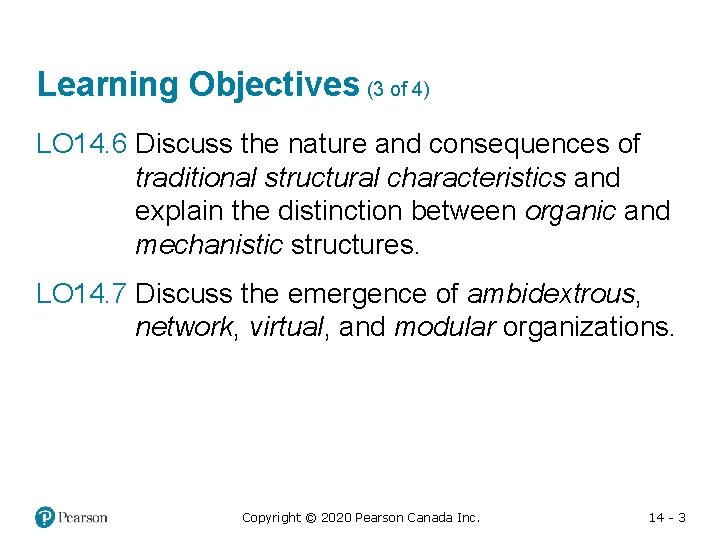 Learning Objectives (3 of 4)

LO14.6 Discuss the nature and consequences of traditional structural characteristics and explain the distinction between organic and mechanistic structures.

LO14.7 Discuss the emergence of ambidextrous, network, virtual, and modular organizations.

Pearson

Copyright © 2020 Pearson Canada Inc.

14 - 3